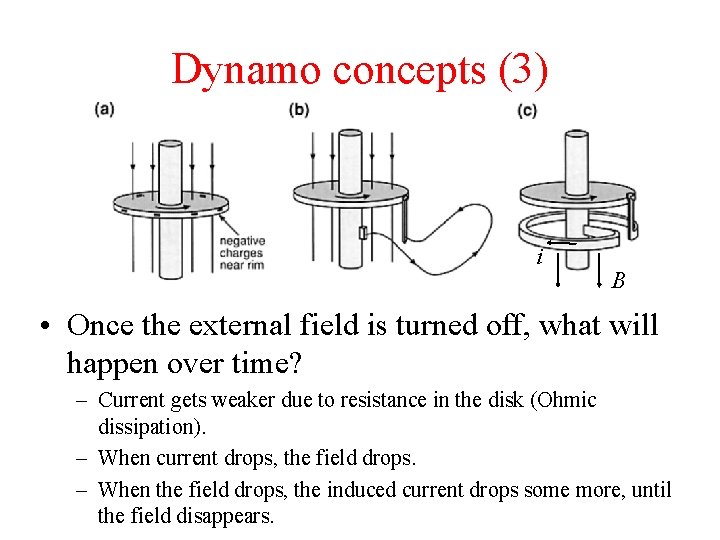 Dynamo concepts (3)

(a)

negative charges near rim

(b)

(c)

$i$

$B$

• Once the external field is turned off, what will happen over time?

– Current gets weaker due to resistance in the disk (Ohmic dissipation).

– When current drops, the field drops.

– When the field drops, the induced current drops some more, until the field disappears.